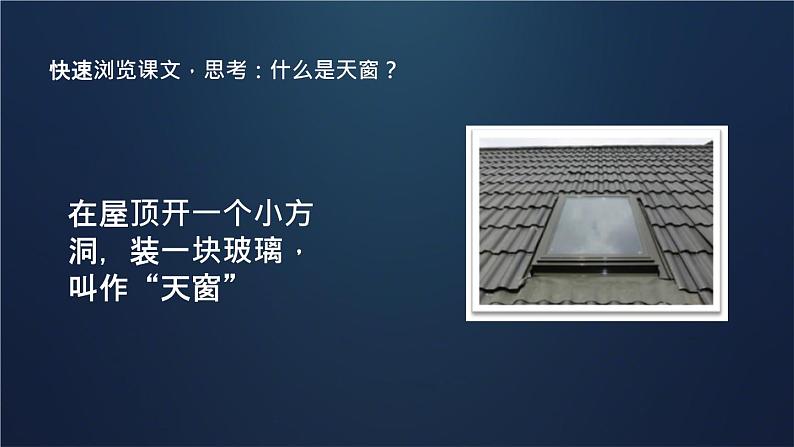 快速浏览课文，思考：什么是天窗？

在屋顶开一个小方洞，装一块玻璃，叫作“天窗”